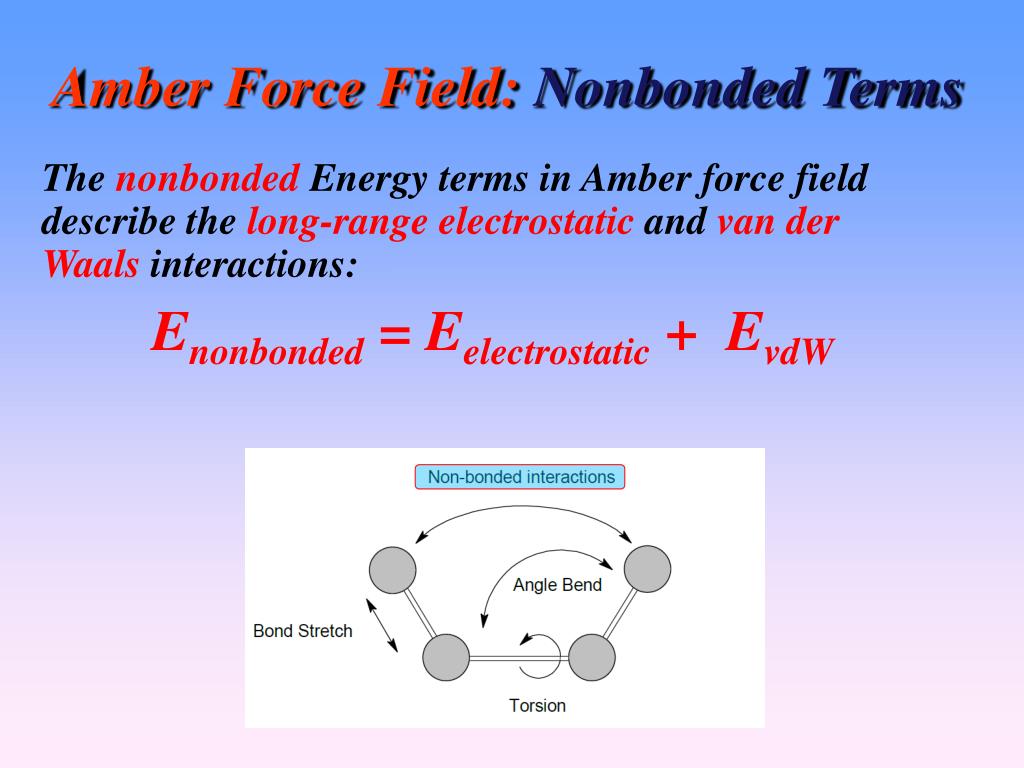 Amber Force Field: Nonbonded Terms

The nonbonded Energy terms in Amber force field describe the long-range electrostatic and van der Waals interactions:

$E_{nonbonded} = E_{electrostatic} + E_{vdW}$

Non-bonded interactions

Angle Bend

Bond Stretch

Torsion